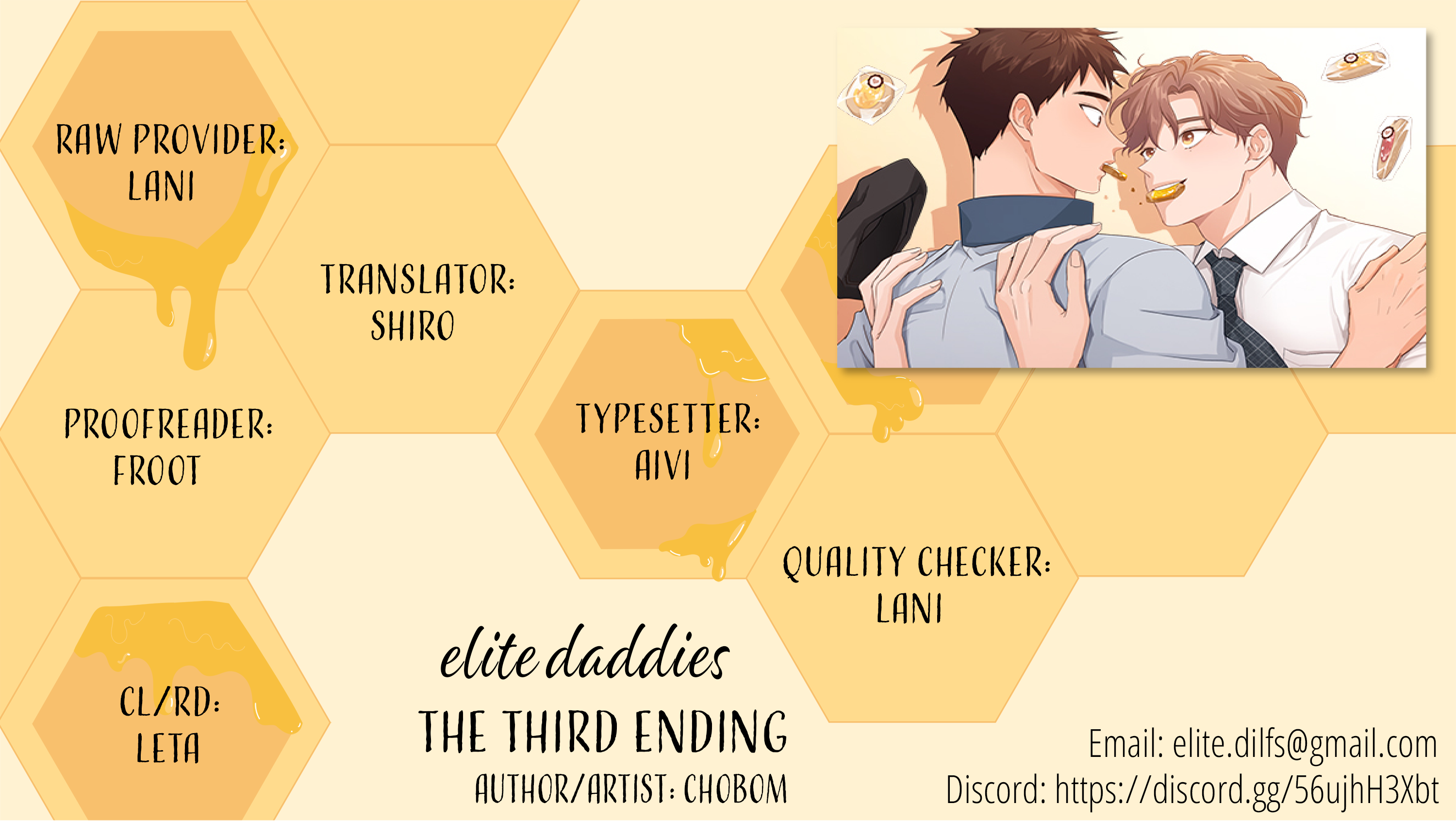 RAW PROVIDER:
LANI

TRANSLATOR:
SHIRO

PROOFREADER:
FROOT

TYPESETTER:
AIVI

QUALITY CHECKER:
LANI

CL/RD:
LETA

elite daddies

THE THIRD ENDING

AUTHOR/ARTIST: CHOBOM

Email: elite.dilfs@gmail.com
Discord: https://discord.gg/56ujhH3Xbt